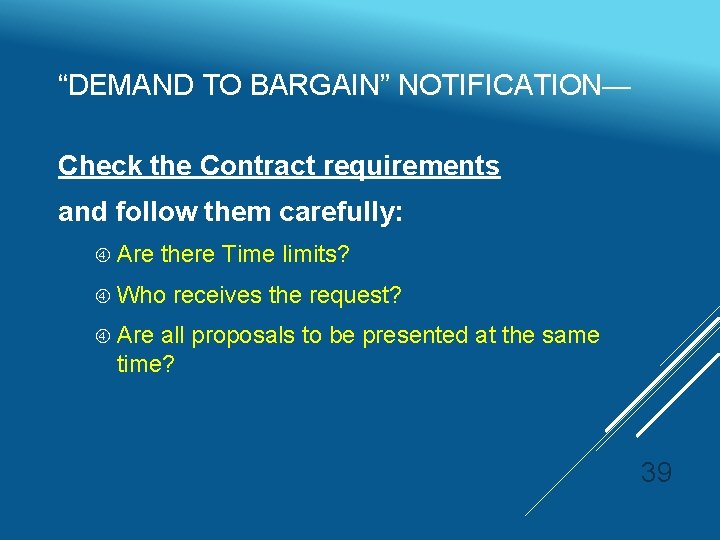 “DEMAND TO BARGAIN” NOTIFICATION—

Check the Contract requirements

and follow them carefully:

④ Are there Time limits?

④ Who receives the request?

④ Are all proposals to be presented at the same time?

39